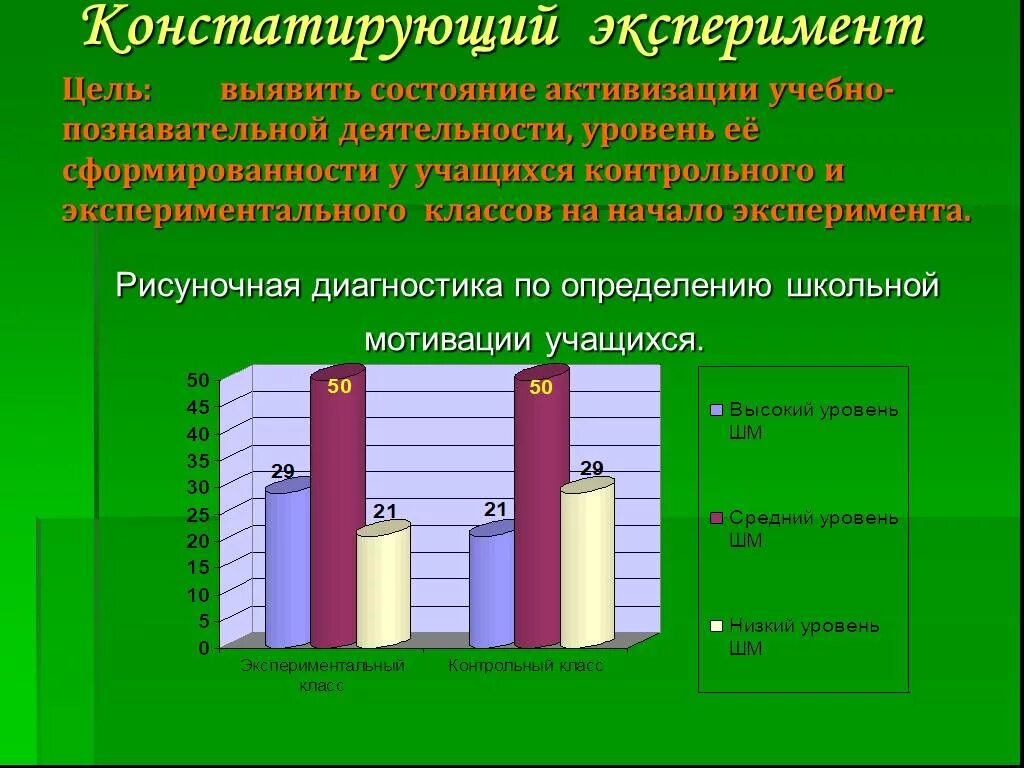 Констатирующий эксперимент

Цель: выявить состояние активизации учебно-познавательной деятельности, уровень её сформированности у учащихся контрольного и экспериментального классов на начало эксперимента.

Рисуночная диагностика по определению школьной мотивации учащихся.

50
45
40
35
30
25
20
15
10
5
0

29
50
21
21
50
29

Экспериментальный класс
Контрольный класс

Высокий уровень ШМ
Средний уровень ШМ
Низкий уровень ШМ